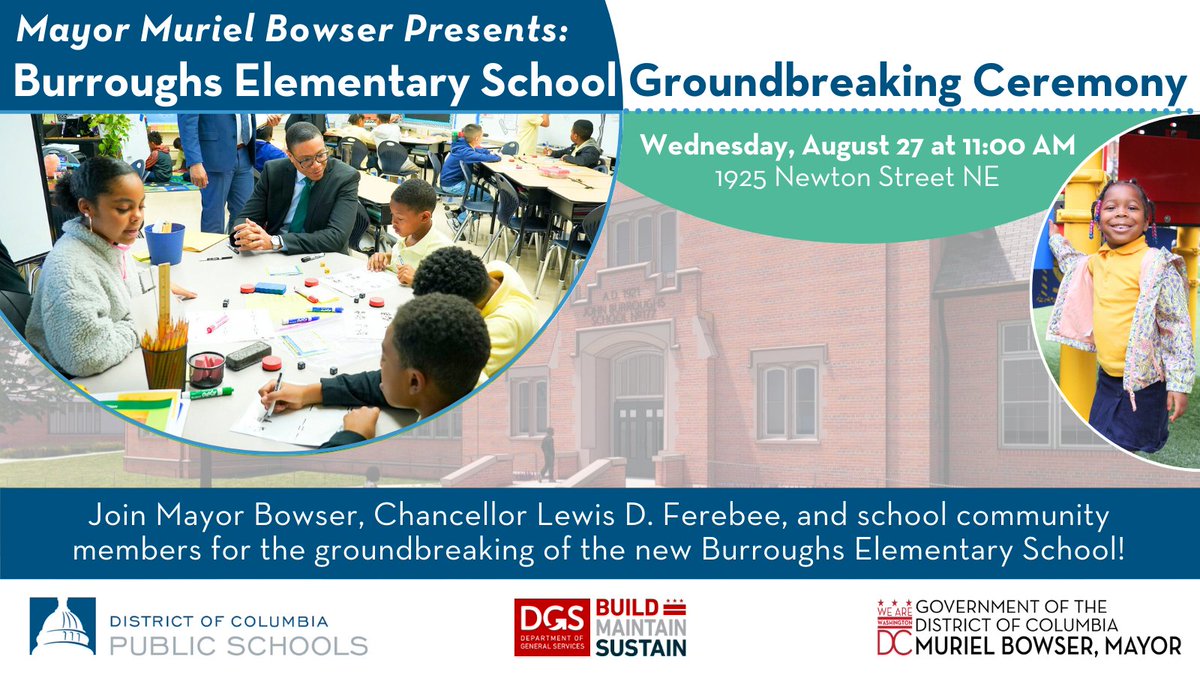 Mayor Muriel Bowser Presents:
Burroughs Elementary School Groundbreaking Ceremony

Wednesday, August 27 at 11:00 AM
1925 Newton Street NE

A.D. 1921
JOHN BURROUGHS SCHOOL

Join Mayor Bowser, Chancellor Lewis D. Ferebee, and school community members for the groundbreaking of the new Burroughs Elementary School!

DISTRICT OF COLUMBIA
PUBLIC SCHOOLS

DGS DEPARTMENT OF GENERAL SERVICES
BUILD
MAINTAIN
SUSTAIN

WE ARE WASHINGTON DC
GOVERNMENT OF THE DISTRICT OF COLUMBIA
MURIEL BOWSER, MAYOR